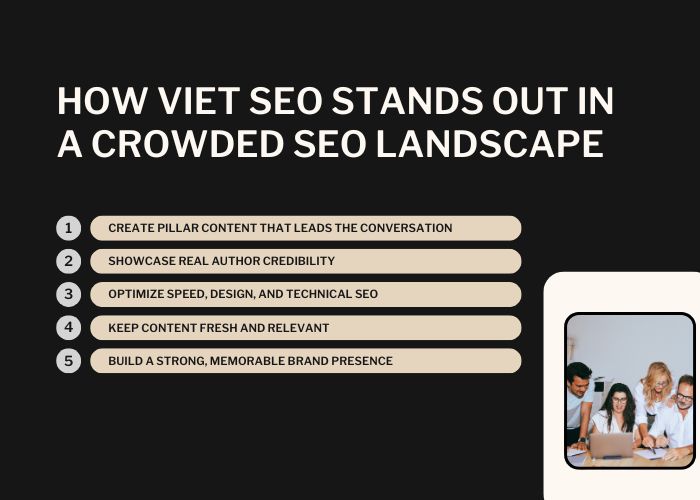 HOW VIET SEO STANDS OUT IN A CROWDED SEO LANDSCAPE

1 CREATE PILLAR CONTENT THAT LEADS THE CONVERSATION

2 SHOWCASE REAL AUTHOR CREDIBILITY

3 OPTIMIZE SPEED, DESIGN, AND TECHNICAL SEO

4 KEEP CONTENT FRESH AND RELEVANT

5 BUILD A STRONG, MEMORABLE BRAND PRESENCE